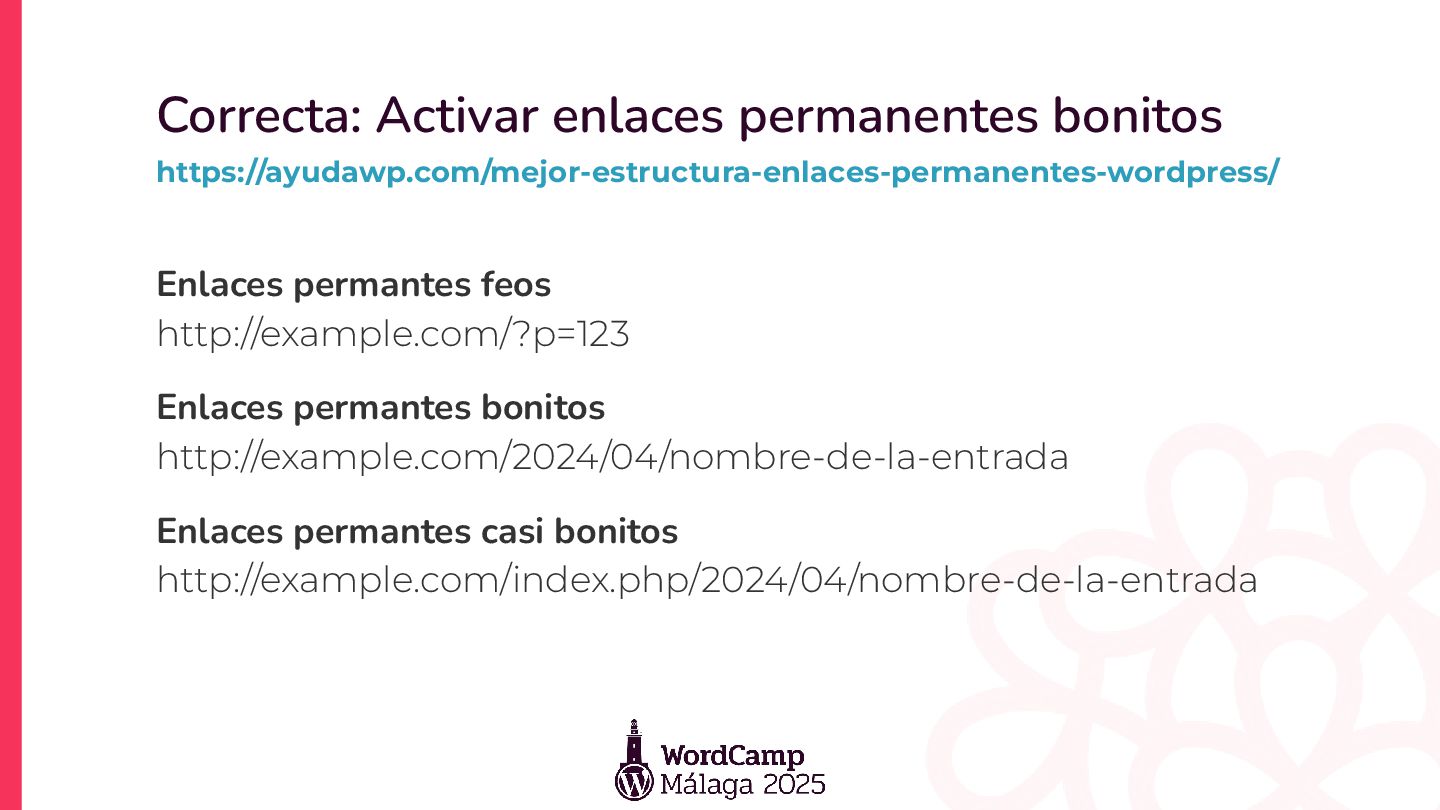 Correcta: Activar enlaces permanentes bonitos
https://ayudawp.com/mejor-estructura-enlaces-permanentes-wordpress/

Enlaces permantes feos
http://example.com/?p=123

Enlaces permantes bonitos
http://example.com/2024/04/nombre-de-la-entrada

Enlaces permantes casi bonitos
http://example.com/index.php/2024/04/nombre-de-la-entrada

WordCamp
Málaga 2025